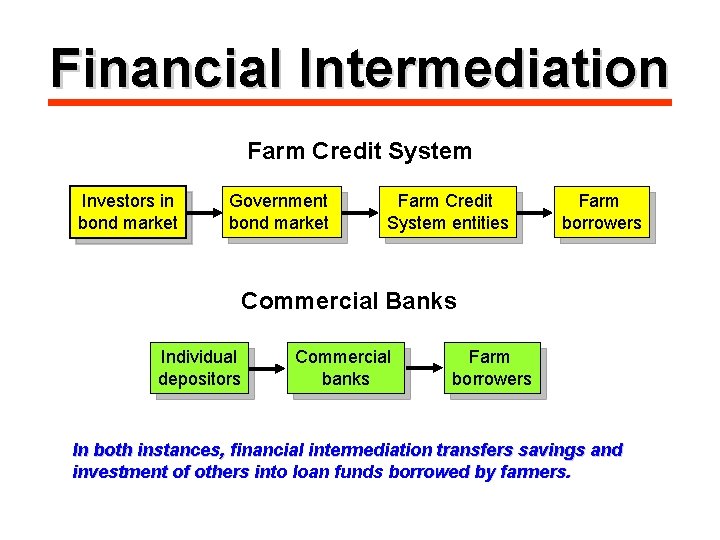 Financial Intermediation

Farm Credit System

Investors in bond market

Government bond market

Farm Credit System entities

Farm borrowers

Commercial Banks

Individual depositors

Commercial banks

Farm borrowers

In both instances, financial intermediation transfers savings and investment of others into loan funds borrowed by farmers.